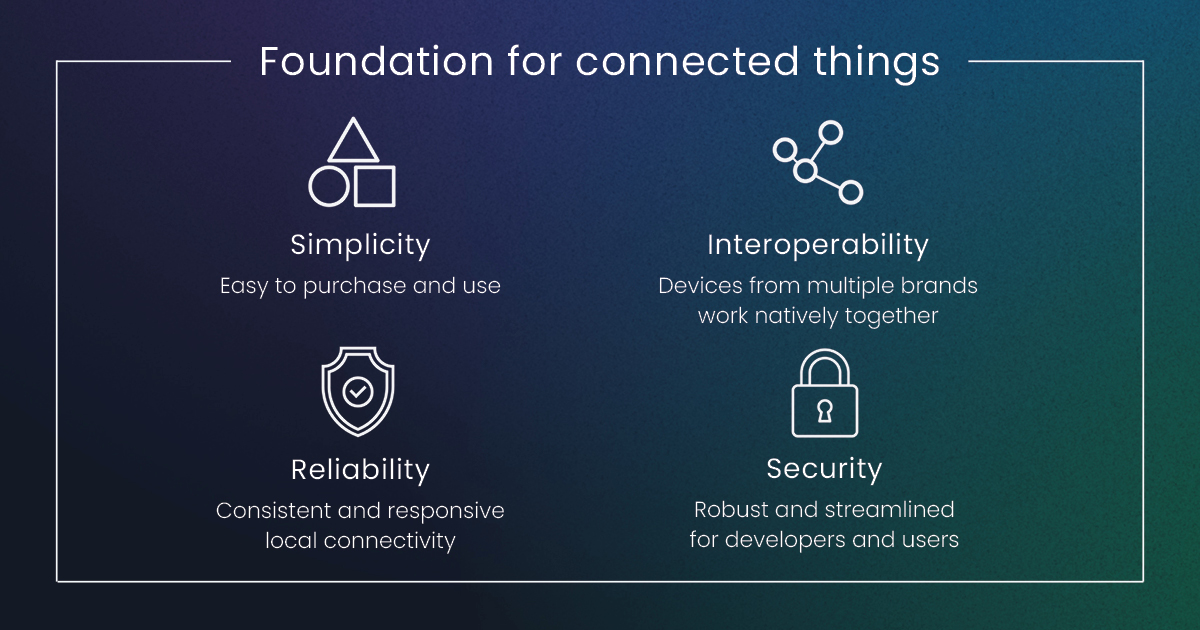 Foundation for connected things

Simplicity
Easy to purchase and use

Interoperability
Devices from multiple brands work natively together

Reliability
Consistent and responsive local connectivity

Security
Robust and streamlined for developers and users